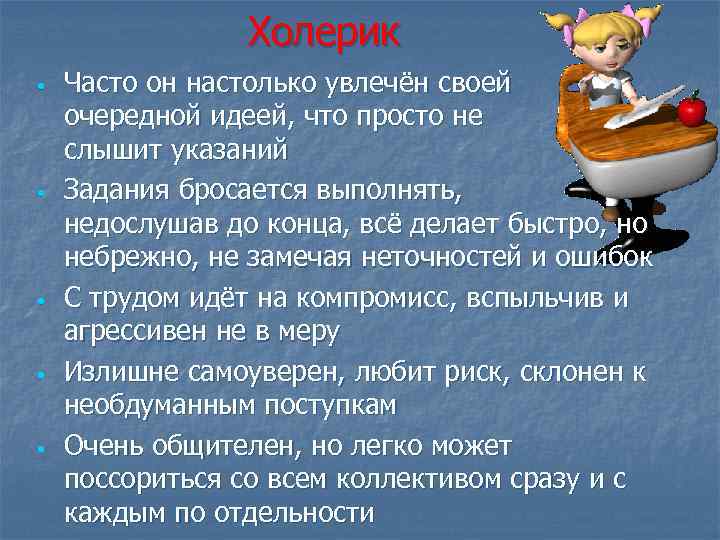 Холерик

- Часто он настолько увлечён своей очередной идеей, что просто не слышит указаний
- Задания бросается выполнять, недослушав до конца, всё делает быстро, но небрежно, не замечая неточностей и ошибок
- С трудом идёт на компромисс, вспыльчив и агрессивен не в меру
- Излишне самоуверен, любит риск, склонен к необдуманным поступкам
- Очень общителен, но легко может поссориться со всем коллективом сразу и с каждым по отдельности